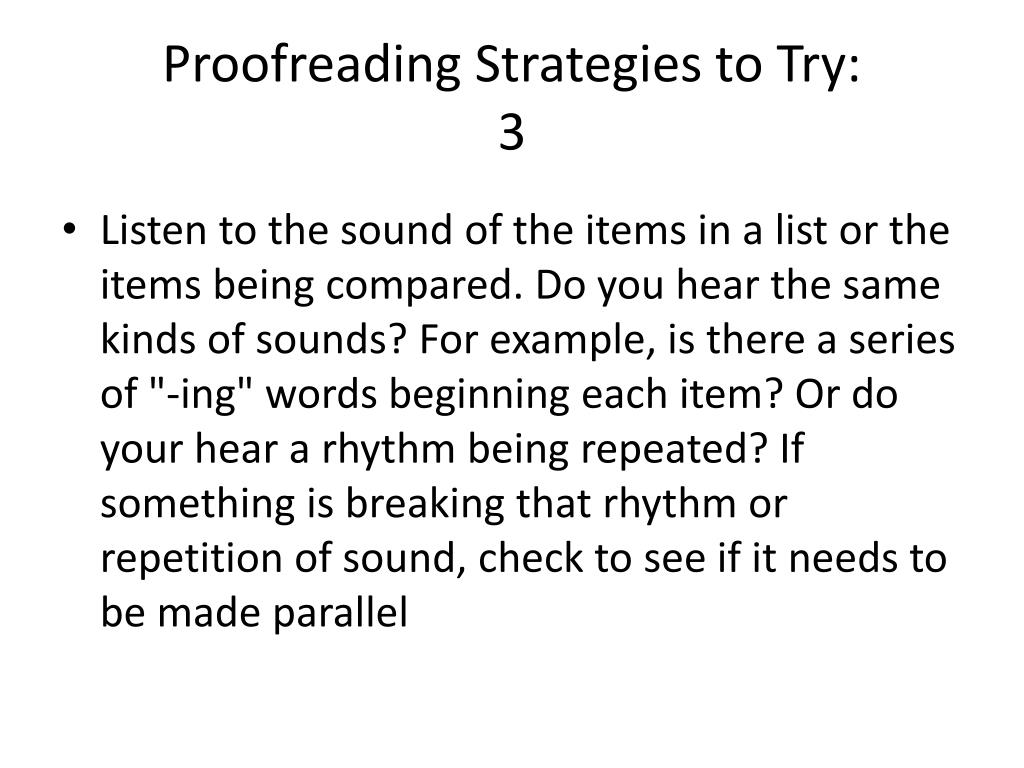 Proofreading Strategies to Try:
3

• Listen to the sound of the items in a list or the items being compared. Do you hear the same kinds of sounds? For example, is there a series of "-ing" words beginning each item? Or do your hear a rhythm being repeated? If something is breaking that rhythm or repetition of sound, check to see if it needs to be made parallel